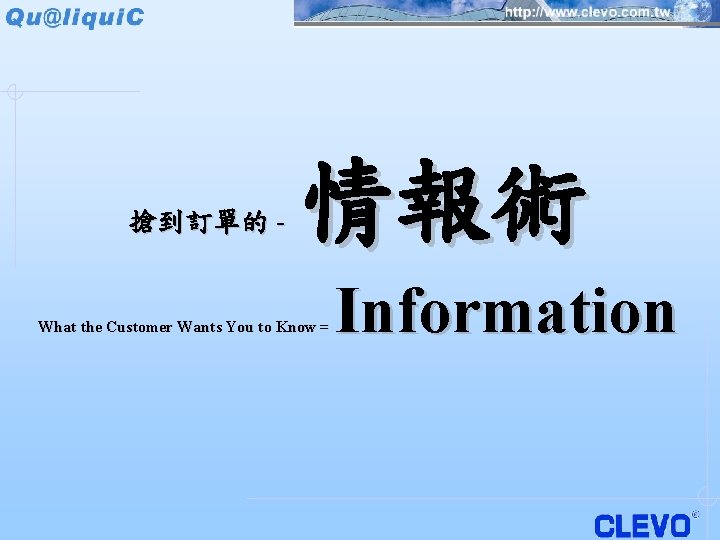 Qu@liquiC

http://www.clevo.com.tw

搶到訂單的 - 情報術

What the Customer Wants You to Know = Information

CLEVO®